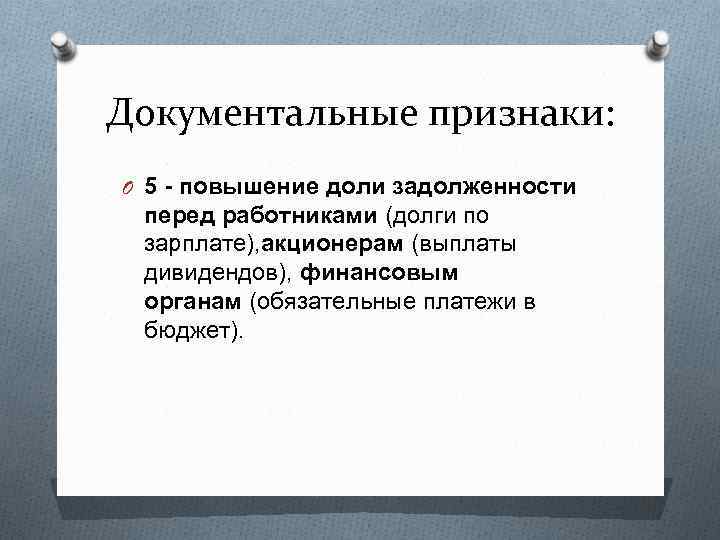 Документальные признаки:

5 - повышение доли задолженности перед работниками (долги по зарплате),акционерам (выплаты дивидендов), финансовым органам (обязательные платежи в бюджет).